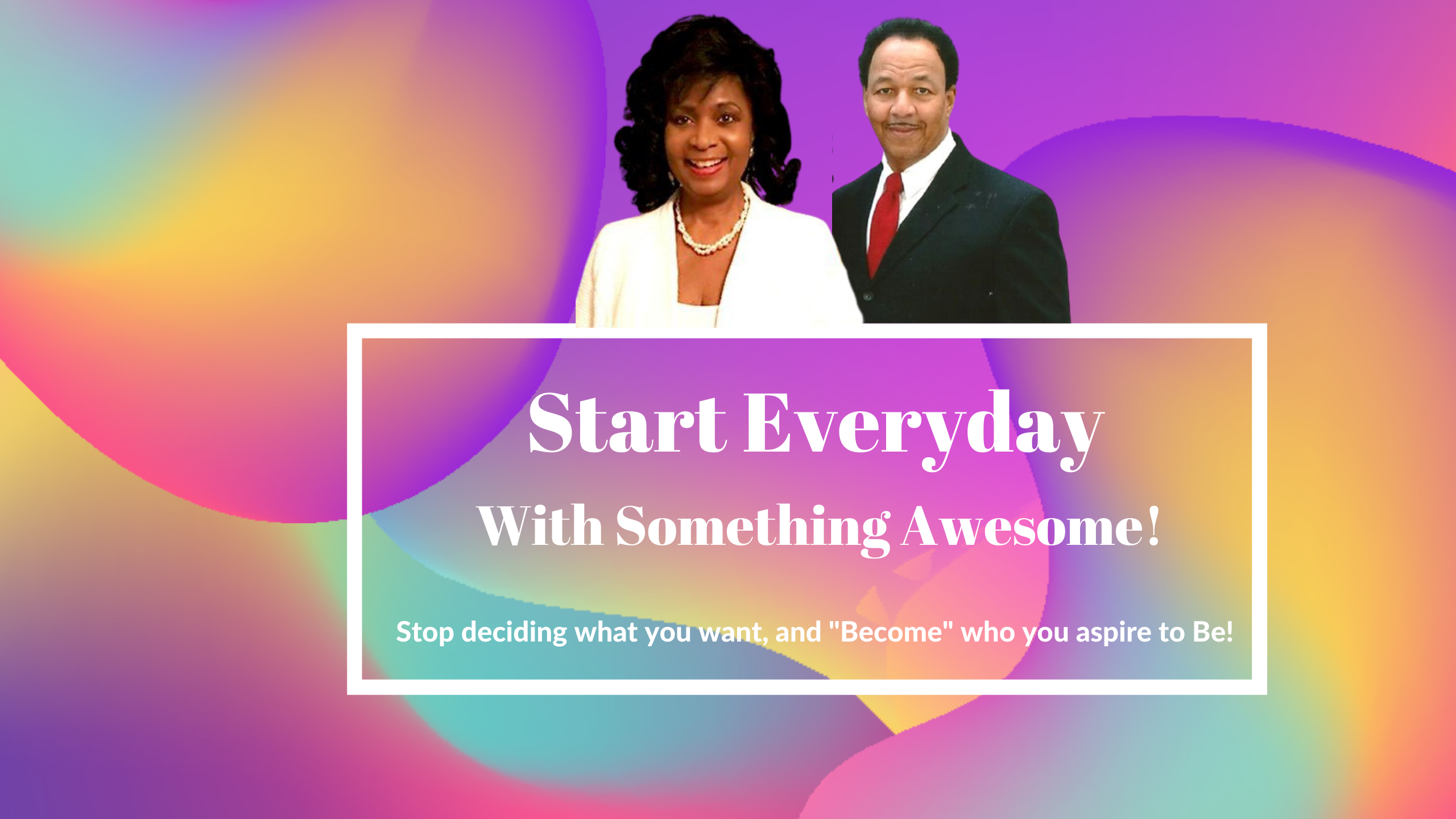 Start Everyday
With Something Awesome!

Stop deciding what you want, and "Become" who you aspire to Be!